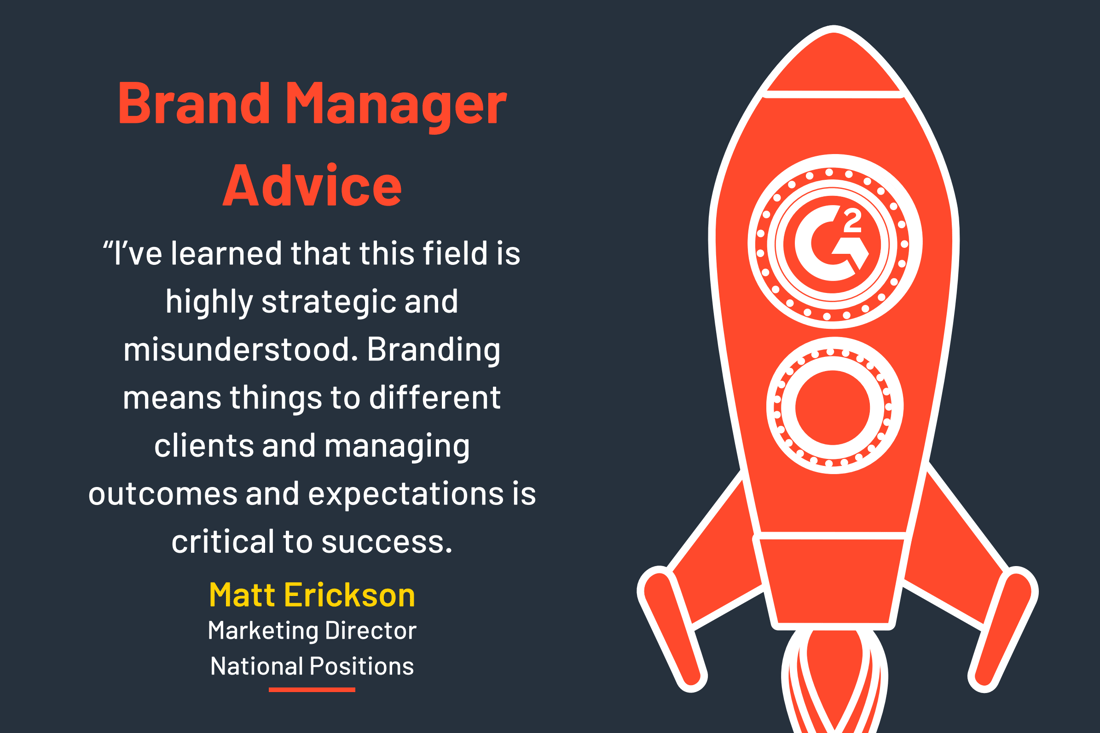 Brand Manager Advice

“I’ve learned that this field is highly strategic and misunderstood. Branding means things to different clients and managing outcomes and expectations is critical to success.

Matt Erickson
Marketing Director
National Positions

G2